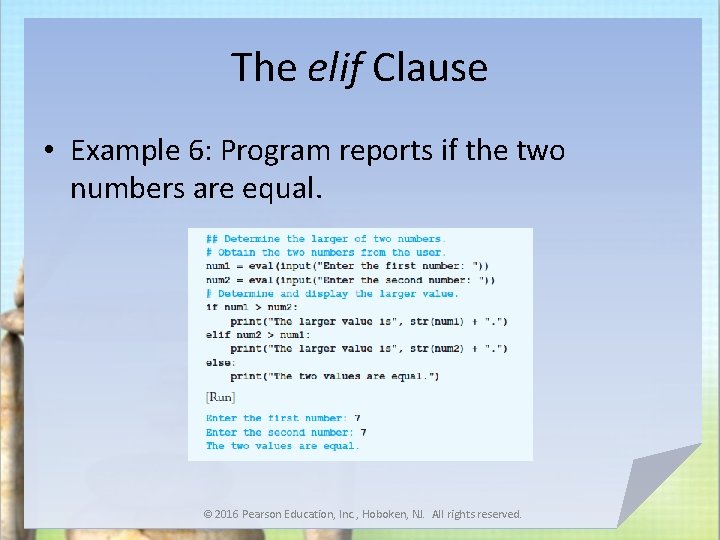 The elif Clause

• Example 6: Program reports if the two numbers are equal.

## Determine the larger of two numbers.
# Obtain the two numbers from the user.
num1 = eval(input("Enter the first number: "))
num2 = eval(input("Enter the second number: "))
# Determine and display the larger value.
if num1 > num2:
    print("The larger value is", str(num1) + ".")
elif num2 > num1:
    print("The larger value is", str(num2) + ".")
else:
    print("The two values are equal.")

[Run]

Enter the first number: 7
Enter the second number: 7
The two values are equal.

© 2016 Pearson Education, Inc., Hoboken, NJ. All rights reserved.